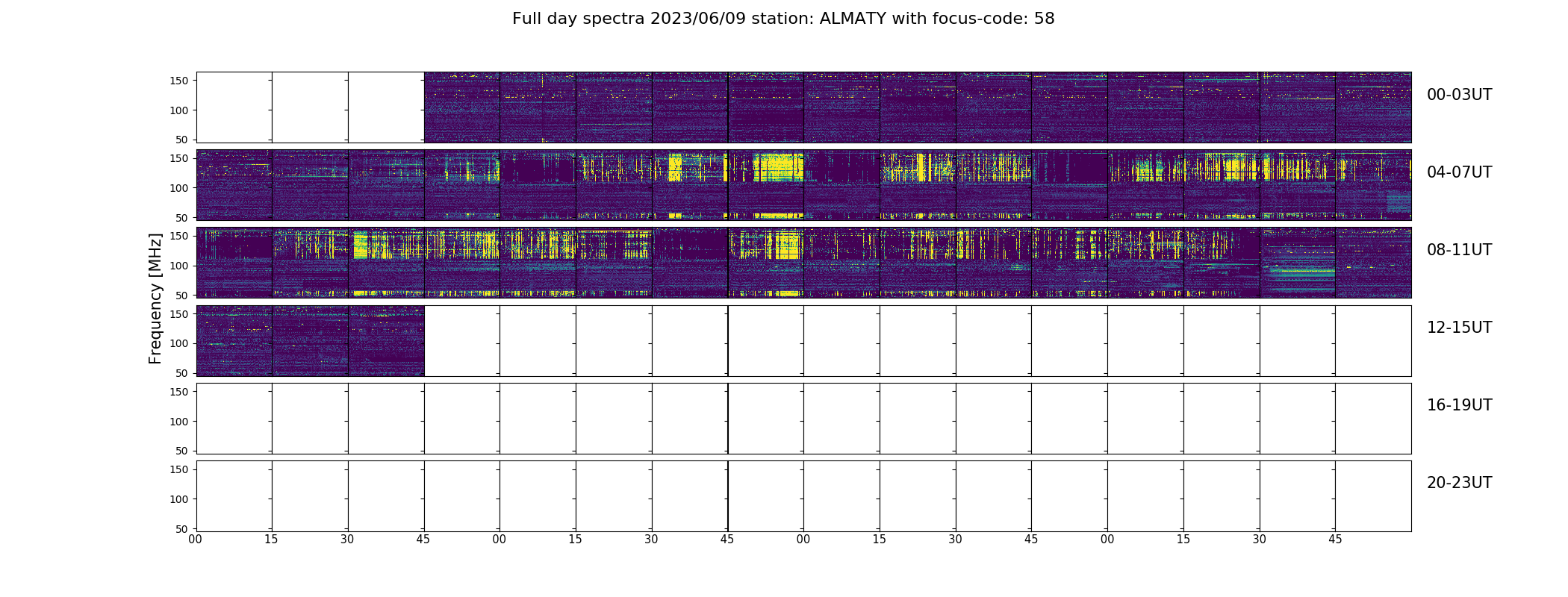 Full day spectra 2023/06/09 station: ALMATY with focus-code: 58

Frequency [MHz]

150
100
50
00-03UT

150
100
50
04-07UT

150
100
50
08-11UT

150
100
50
12-15UT

150
100
50
16-19UT

150
100
50
20-23UT

00 15 30 45 00 15 30 45 00 15 30 45 00 15 30 45